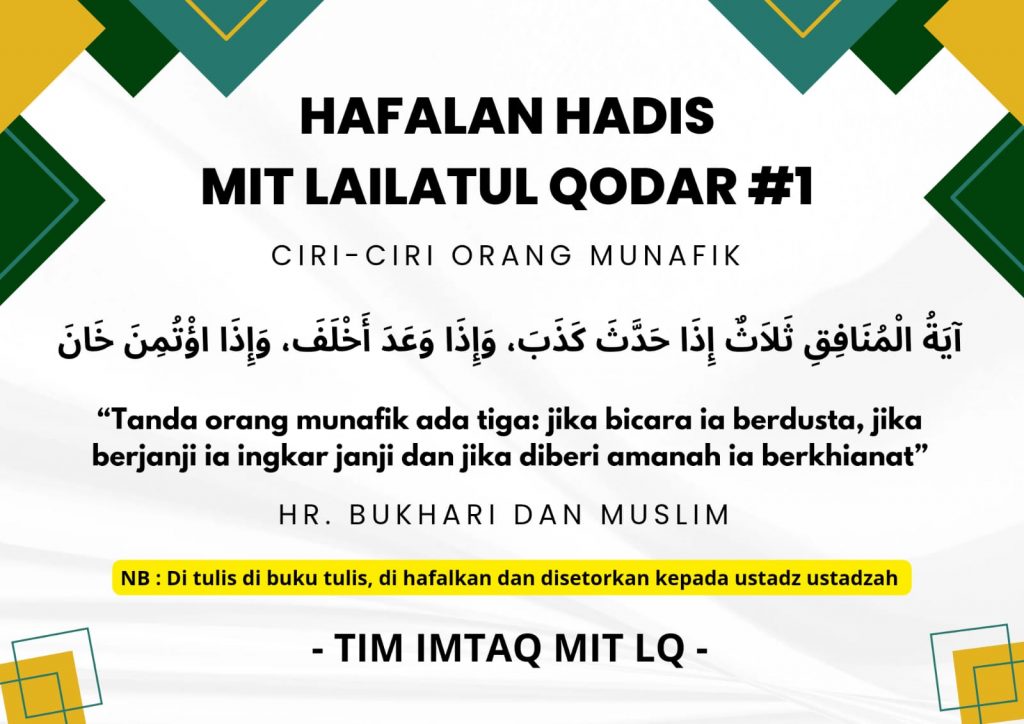 HAFALAN HADIS
MIT LAILATUL QODAR #1

CIRI-CIRI ORANG MUNAFIK

آيَةُ الْمُنَافِقِ ثَلَاثٌ إِذَا حَدَّثَ كَذَبَ، وَإِذَا وَعَدَ أَخْلَفَ، وَإِذَا اؤْتُمِنَ خَانَ

“Tanda orang munafik ada tiga: jika bicara ia berdusta, jika berjanji ia ingkar janji dan jika diberi amanah ia berkhianat”

HR. BUKHARI DAN MUSLIM

NB : Di tulis di buku tulis, di hafalkan dan disetorkan kepada ustadz ustadzah

- TIM IMTAQ MIT LQ -